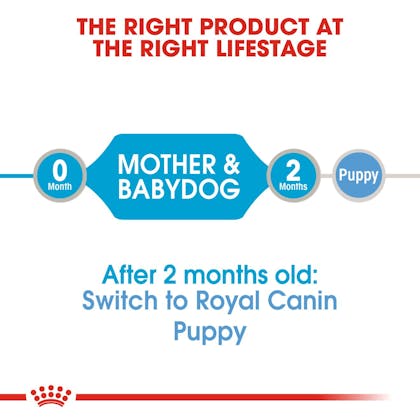 THE RIGHT PRODUCT AT THE RIGHT LIFESTAGE

0 Month

MOTHER & BABYDOG

2 Months

Puppy

After 2 months old: Switch to Royal Canin Puppy